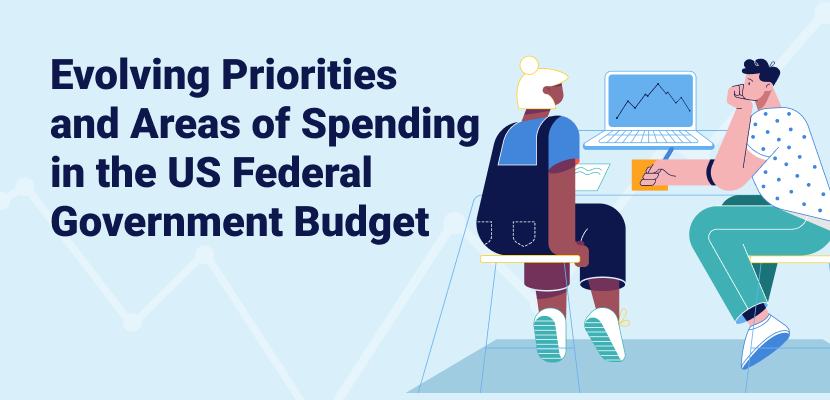 Evolving Priorities and Areas of Spending in the US Federal Government Budget